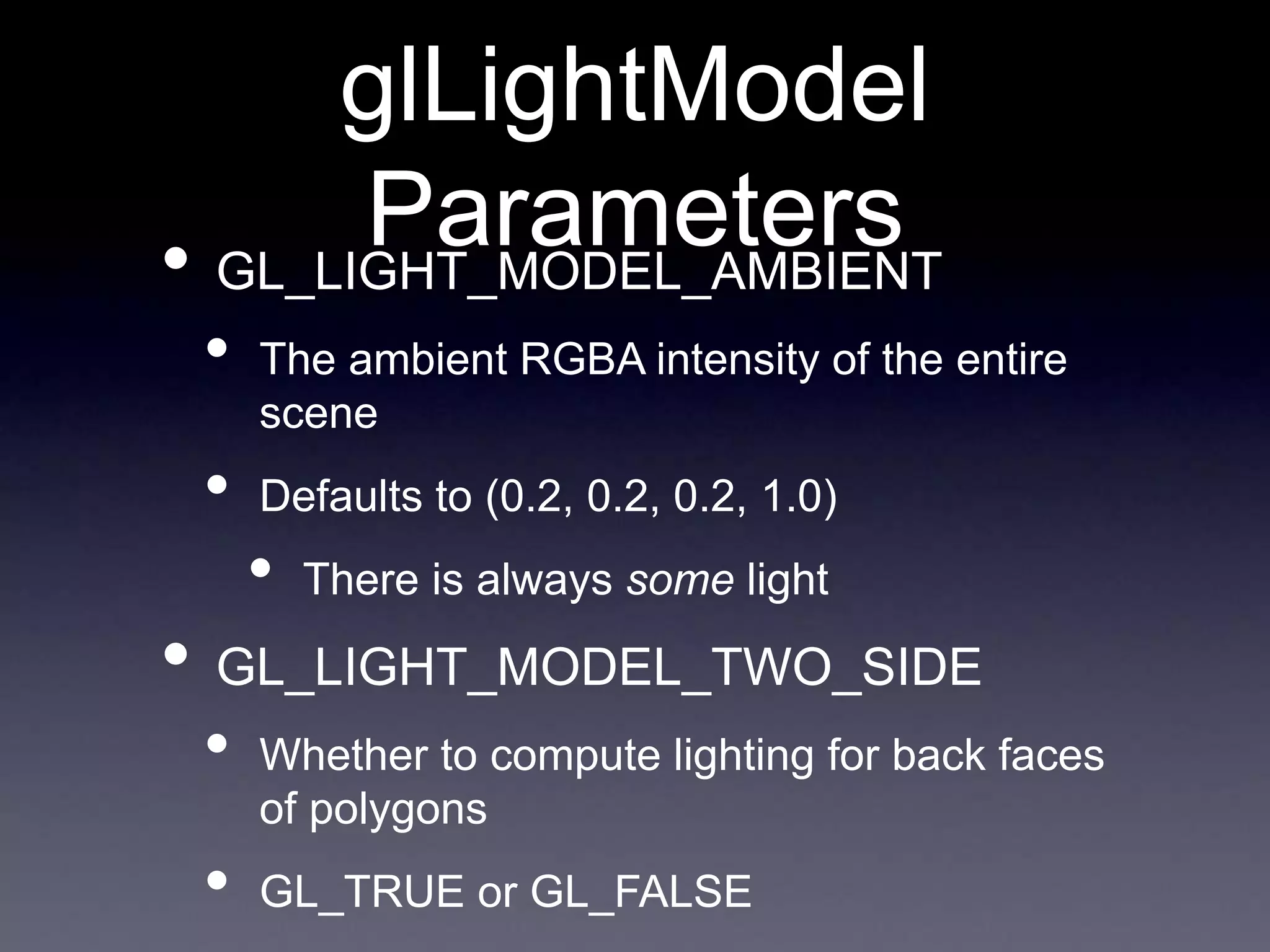 glLightModel Parameters

• GL_LIGHT_MODEL_AMBIENT

• The ambient RGBA intensity of the entire scene

• Defaults to (0.2, 0.2, 0.2, 1.0)

• There is always some light

• GL_LIGHT_MODEL_TWO_SIDE

• Whether to compute lighting for back faces of polygons

• GL_TRUE or GL_FALSE